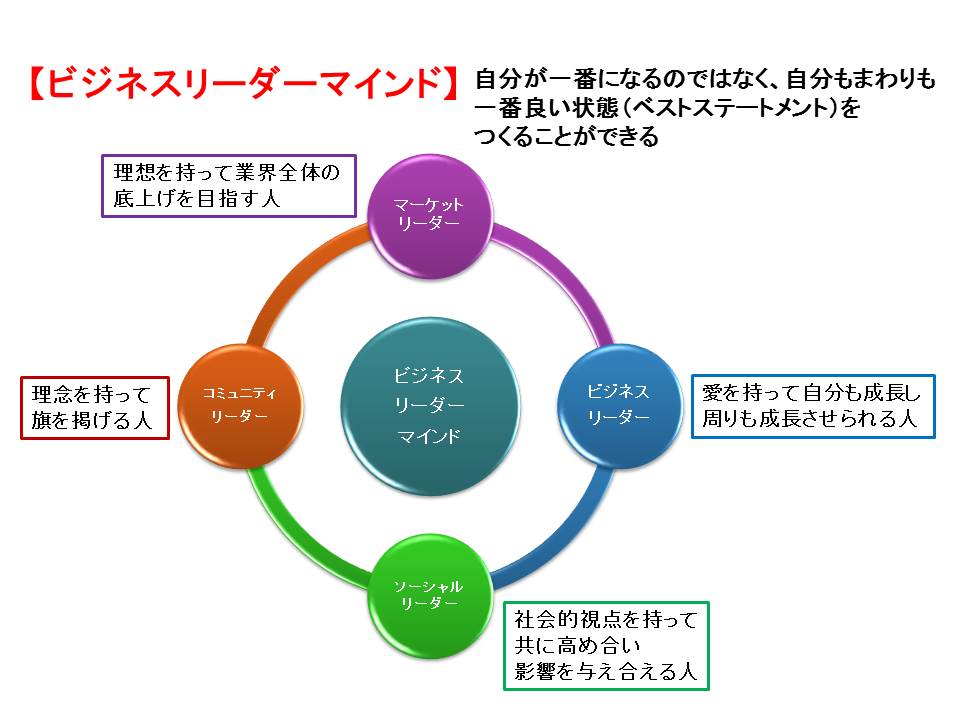 【ビジネスリーダーマインド】 自分が一番になるのではなく、自分もまわりも一番良い状態(ベストステートメント)をつくることができる

理想を持って業界全体の底上げを目指す人

マーケットリーダー

理念を持って旗を掲げる人

コミュニティリーダー

ビジネスリーダーマインド

ビジネスリーダー

愛を持って自分も成長し周りも成長させられる人

ソーシャルリーダー

社会的視点を持って共に高め合い影響を与え合える人